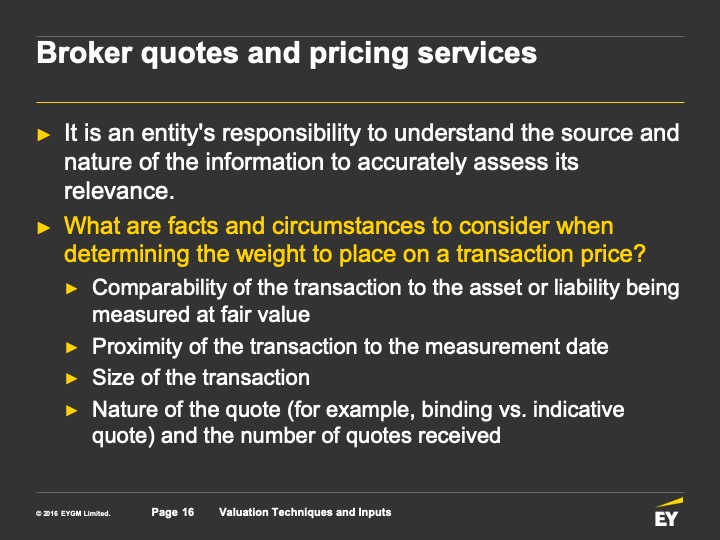 Broker quotes and pricing services

► It is an entity's responsibility to understand the source and nature of the information to accurately assess its relevance.

► What are facts and circumstances to consider when determining the weight to place on a transaction price?

► Comparability of the transaction to the asset or liability being measured at fair value

► Proximity of the transaction to the measurement date

► Size of the transaction

► Nature of the quote (for example, binding vs. indicative quote) and the number of quotes received

© 2016 EYGM Limited. Page 16 Valuation Techniques and Inputs

EY